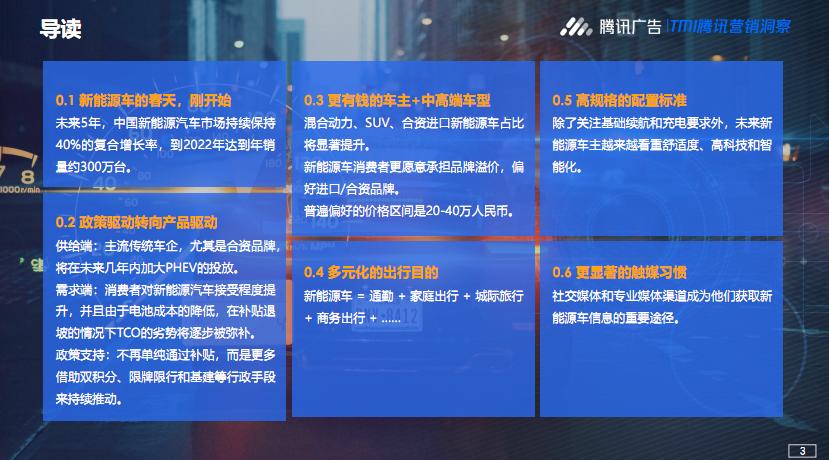 导读

腾讯广告 | TMI腾讯营销洞察

0.1 新能源车的春天，刚开始

未来5年，中国新能源汽车市场持续保持40%的复合增长率，到2022年达到年销量约300万台。

0.2 政策驱动转向产品驱动

供给端：主流传统车企，尤其是合资品牌，将在未来几年内加大PHEV的投放。

需求端：消费者对新能源汽车接受程度提升，并且由于电池成本的降低，在补贴退坡的情况下TCO的劣势将逐步被弥补。

政策支持：不再单纯通过补贴，而是更多借助双积分、限牌限行和基建等行政手段来持续推动。

0.3 更有钱的车主+中高端车型

混合动力、SUV、合资进口新能源车占比将显著提升。

新能源车消费者更愿意承担品牌溢价，偏好进口/合资品牌。

普遍偏好的价格区间是20-40万人民币。

0.4 多元化的出行目的

新能源车 = 通勤 + 家庭出行 + 城际旅行 + 商务出行 + ……

0.5 高规格的配置标准

除了关注基础续航和充电要求外，未来新能源车主越来越看重舒适度、高科技和智能化。

0.6 更显著的触媒习惯

社交媒体和专业媒体渠道成为他们获取新能源车信息的重要途径。

3